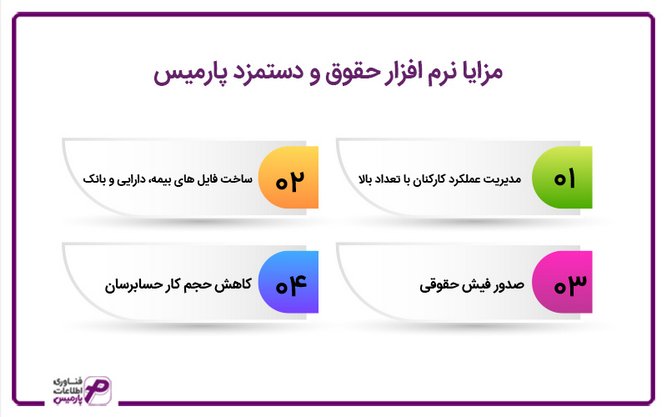 مزایا نرم افزار حقوق و دستمزد پارمیس

۰۱ مدیریت عملکرد کارکنان با تعداد بالا

۰۲ ساخت فایل های بیمه، دارایی و بانک

۰۳ صدور فیش حقوقی

۰۴ کاهش حجم کار حسابرسان

فناوری اطلاعات پارمیس